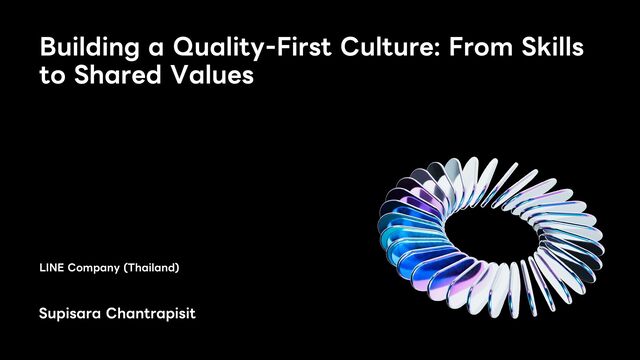 Building a Quality-First Culture: From Skills to Shared Values

LINE Company (Thailand)

Supisara Chantrapisit